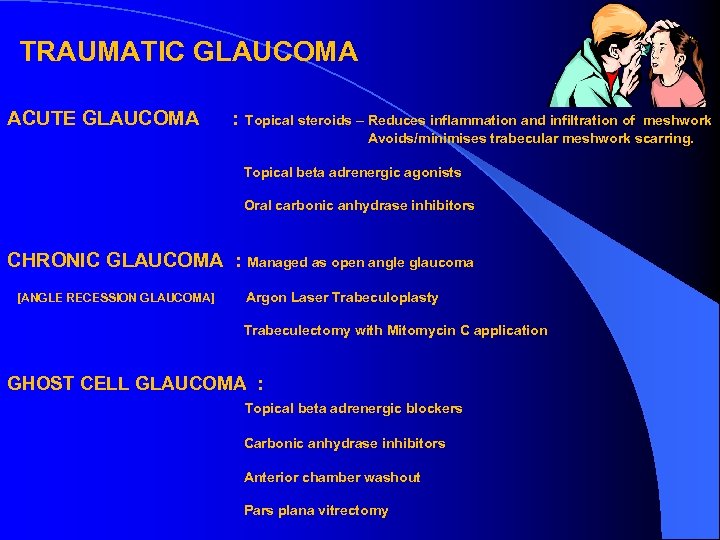 TRAUMATIC GLAUCOMA

ACUTE GLAUCOMA : Topical steroids – Reduces inflammation and infiltration of meshwork
Avoids/minimises trabecular meshwork scarring.

Topical beta adrenergic agonists

Oral carbonic anhydrase inhibitors

CHRONIC GLAUCOMA : Managed as open angle glaucoma

[ANGLE RECESSION GLAUCOMA] Argon Laser Trabeculoplasty

Trabeculectomy with Mitomycin C application

GHOST CELL GLAUCOMA :

Topical beta adrenergic blockers

Carbonic anhydrase inhibitors

Anterior chamber washout

Pars plana vitrectomy